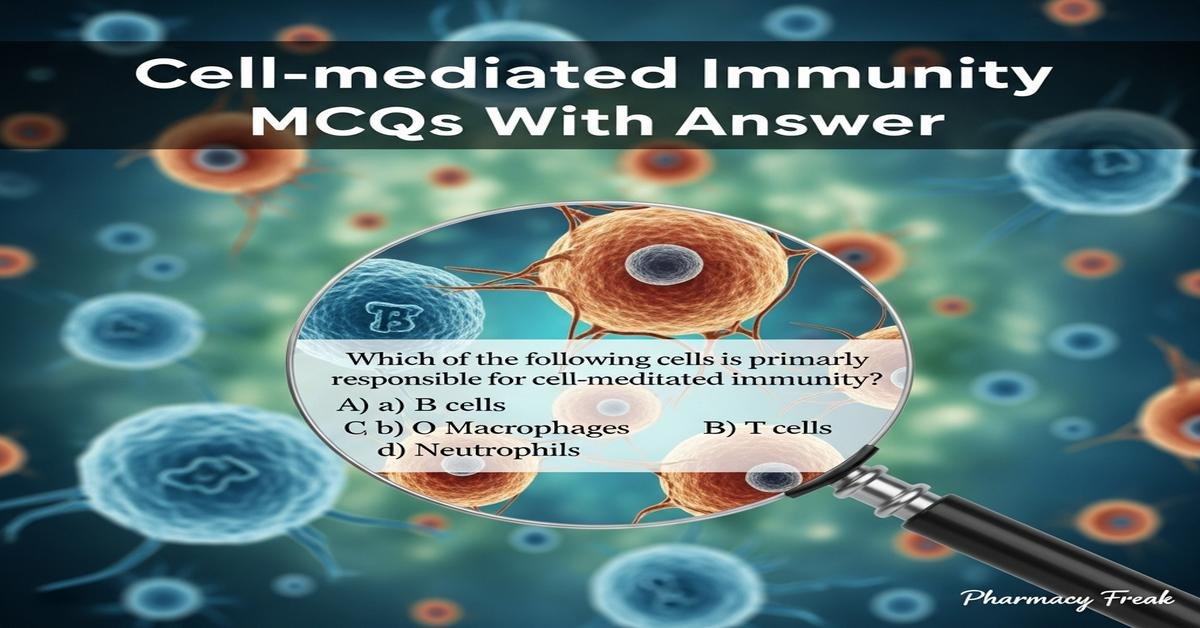 Cell-mediated Immunity MCQs With Answer

B

Which of the following cells is primarly responsible for cell-meditated immunity?
A) a) B cells
C b) O Macrophages B) T cells
d) Neutrophils

Pharmacy Freak